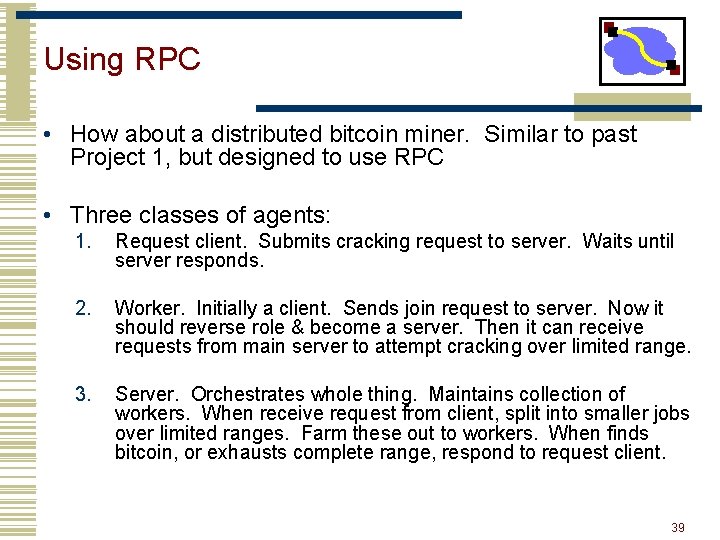 Using RPC

• How about a distributed bitcoin miner. Similar to past Project 1, but designed to use RPC

• Three classes of agents:

1. Request client. Submits cracking request to server. Waits until server responds.

2. Worker. Initially a client. Sends join request to server. Now it should reverse role & become a server. Then it can receive requests from main server to attempt cracking over limited range.

3. Server. Orchestrates whole thing. Maintains collection of workers. When receive request from client, split into smaller jobs over limited ranges. Farm these out to workers. When finds bitcoin, or exhausts complete range, respond to request client.

39